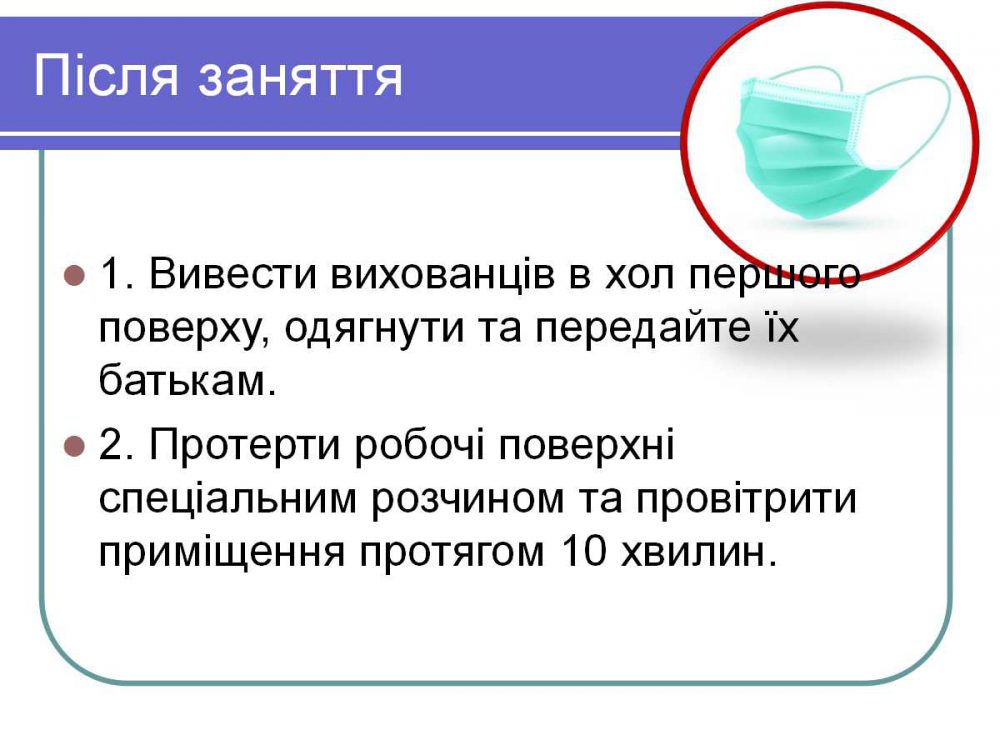 Після заняття

1. Вивести вихованців в хол першого поверху, одягнути та передайте їх батькам.

2. Протерти робочі поверхні спеціальним розчином та провітрити приміщення протягом 10 хвилин.